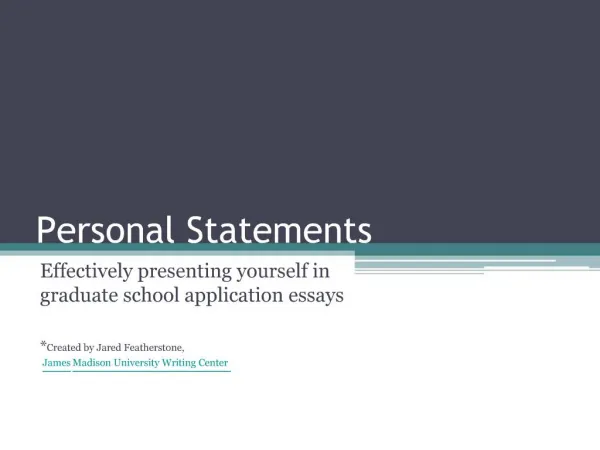 Personal Statements

Effectively presenting yourself in graduate school application essays

*Created by Jared Featherstone,
James Madison University Writing Center